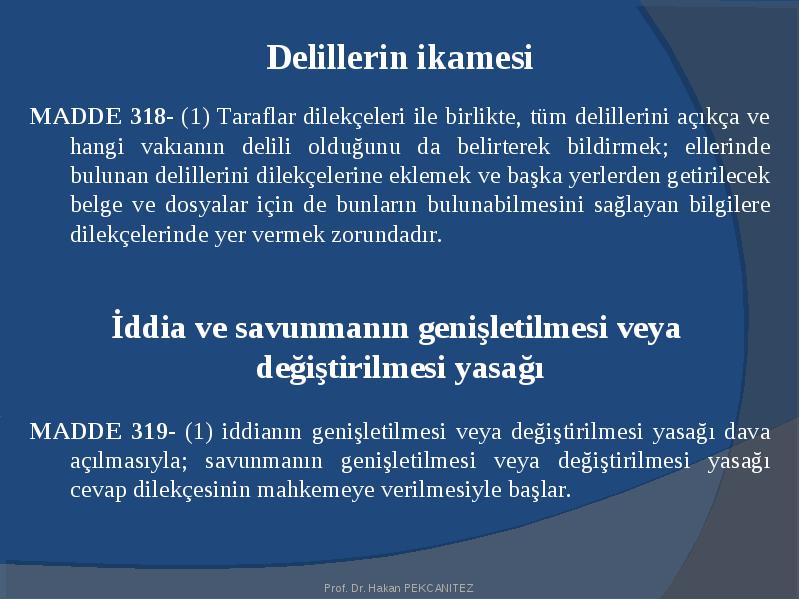 Delillerin ikamesi

MADDE 318- (1) Taraflar dilekçeleri ile birlikte, tüm delillerini açıkça ve hangi vakıanın delili olduğunu da belirterek bildirmek; ellerinde bulunan delillerini dilekçelerine eklemek ve başka yerlerden getirilecek belge ve dosyalar için de bunların bulunabilmesini sağlayan bilgilere dilekçelerinde yer vermek zorundadır.

İddia ve savunmanın genişletilmesi veya değiştirilmesi yasağı

MADDE 319- (1) iddianın genişletilmesi veya değiştirilmesi yasağı dava açılmasıyla; savunmanın genişletilmesi veya değiştirilmesi yasağı cevap dilekçesinin mahkemeye verilmesiyle başlar.

Prof. Dr. Hakan PEKCANITEZ